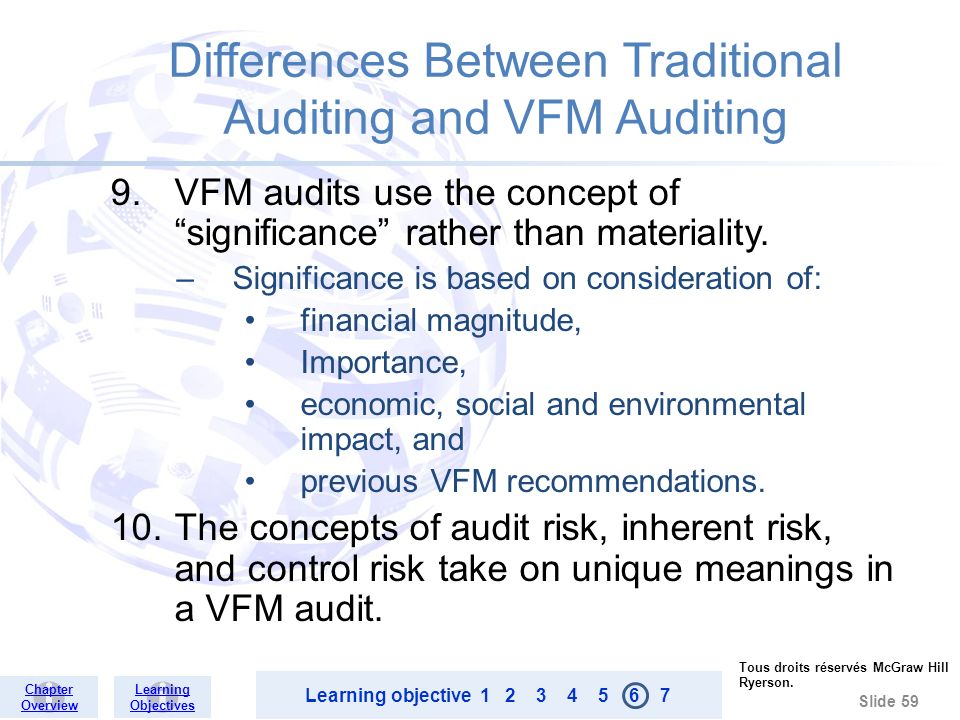 Differences Between Traditional Auditing and VFM Auditing

9. VFM audits use the concept of “significance” rather than materiality.

– Significance is based on consideration of:

• financial magnitude,

• Importance,

• economic, social and environmental impact, and

• previous VFM recommendations.

10. The concepts of audit risk, inherent risk, and control risk take on unique meanings in a VFM audit.

Chapter Overview

Learning Objectives

Learning objective 1 2 3 4 5 6 7

Tous droits réservés McGraw Hill Ryerson.

Slide 59